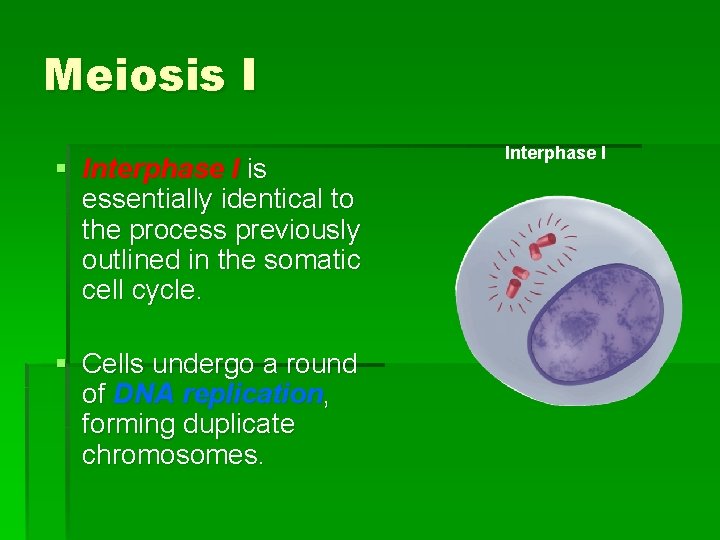 Meiosis I

▪ Interphase I is essentially identical to the process previously outlined in the somatic cell cycle.

▪ Cells undergo a round of DNA replication, forming duplicate chromosomes.

Interphase I